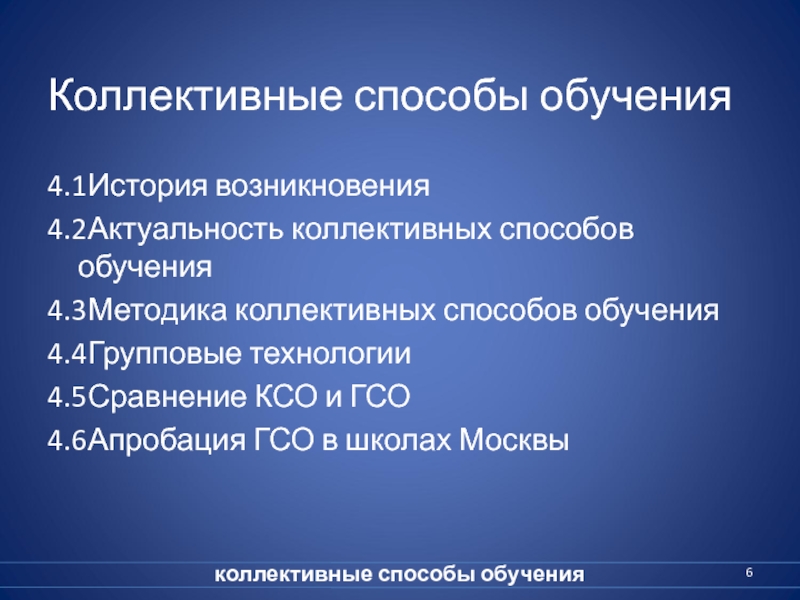 Коллективные способы обучения

4.1История возникновения
4.2Актуальность коллективных способов обучения
4.3Методика коллективных способов обучения
4.4Групповые технологии
4.5Сравнение КСО и ГСО
4.6Апробация ГСО в школах Москвы

коллективные способы обучения

6